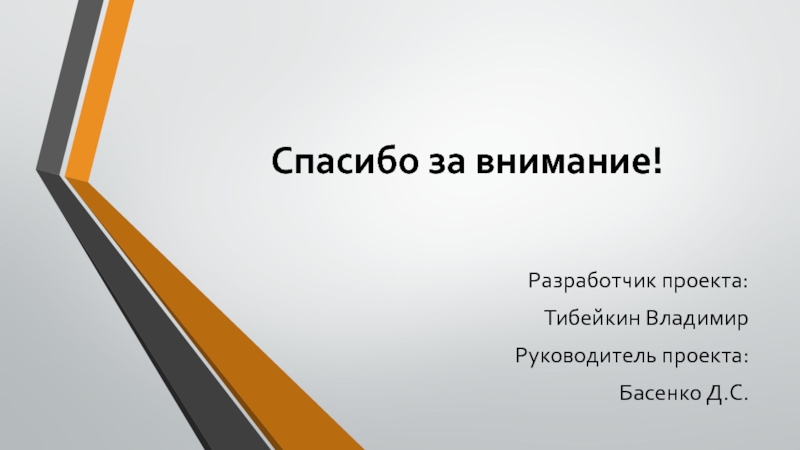 Спасибо за внимание!

Разработчик проекта:
Тибейкин Владимир
Руководитель проекта:
Басенко Д.С.